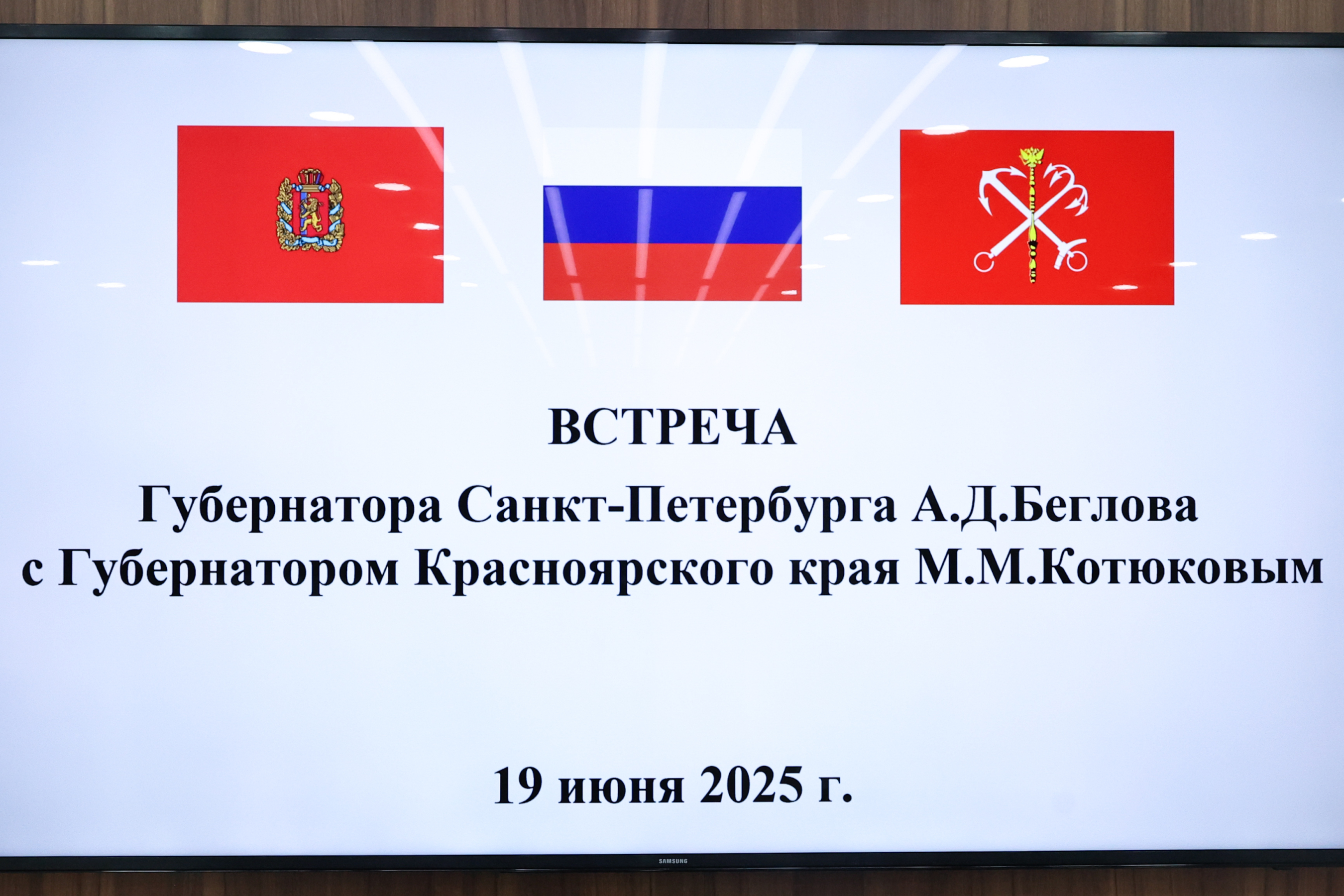 ВСТРЕЧА
Губернатора Санкт-Петербурга А.Д.Беглова с Губернатором Красноярского края М.М.Котюковым

19 июня 2025 г.

SAMSUNG